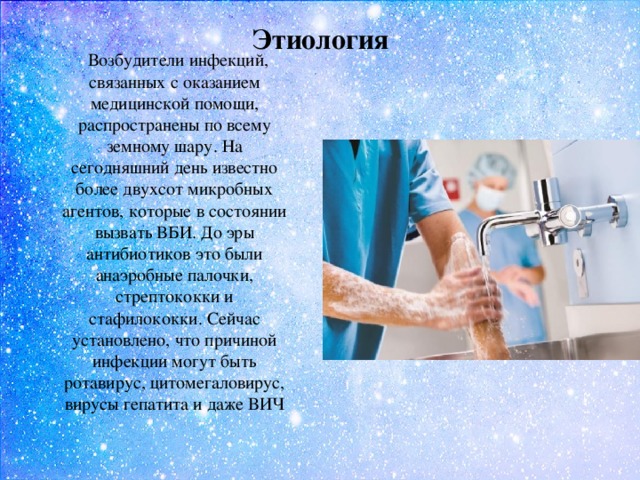 Этиология

Возбудители инфекций, связанных с оказанием медицинской помощи, распространены по всему земному шару. На сегодняшний день известно более двухсот микробных агентов, которые в состоянии вызвать ВБИ. До эры антибиотиков это были анаэробные палочки, стрептококки и стафилококки. Сейчас установлено, что причиной инфекции могут быть ротавирус, цитомегаловирус, вирусы гепатита и даже ВИЧ